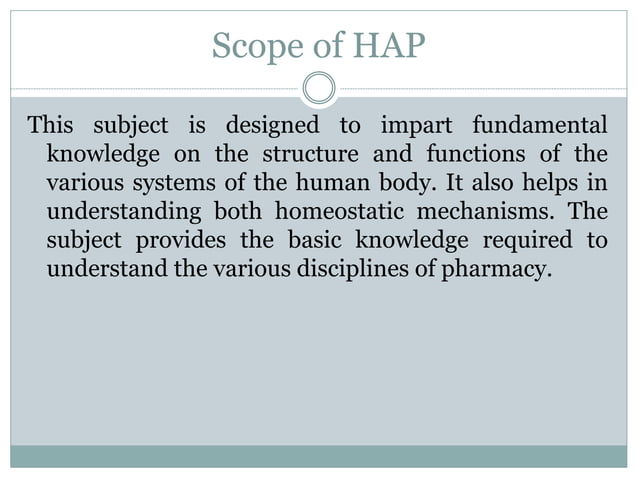 Scope of HAP

This subject is designed to impart fundamental knowledge on the structure and functions of the various systems of the human body. It also helps in understanding both homeostatic mechanisms. The subject provides the basic knowledge required to understand the various disciplines of pharmacy.